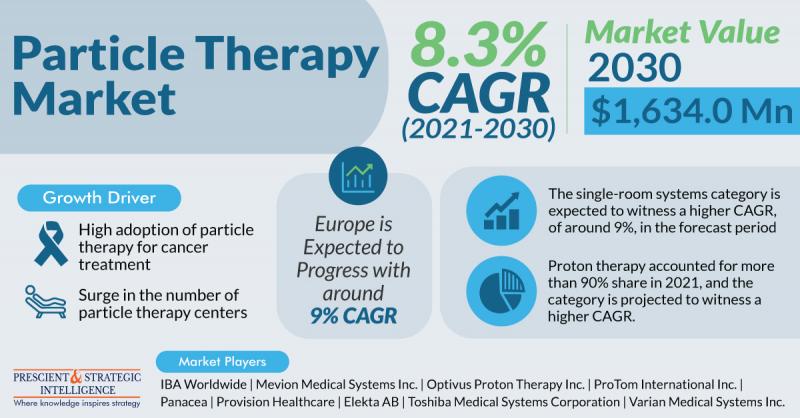 Particle Therapy Market

8.3% CAGR (2021-2030)

Market Value 2030

$1,634.0 Mn

Growth Driver

High adoption of particle therapy for cancer treatment

Surge in the number of particle therapy centers

Europe is Expected to Progress with around 9% CAGR

The single-room systems category is expected to witness a higher CAGR, of around 9%, in the forecast period

Proton therapy accounted for more than 90% share in 2021, and the category is projected to witness a higher CAGR.

PRESCIENT & STRATEGIC INTELLIGENCE
Where knowledge inspires strategy

Market Players

IBA Worldwide | Mevion Medical Systems Inc. | Optivus Proton Therapy Inc. | ProTom International Inc. | Panacea | Provision Healthcare | Elekta AB | Toshiba Medical Systems Corporation | Varian Medical Systems Inc.